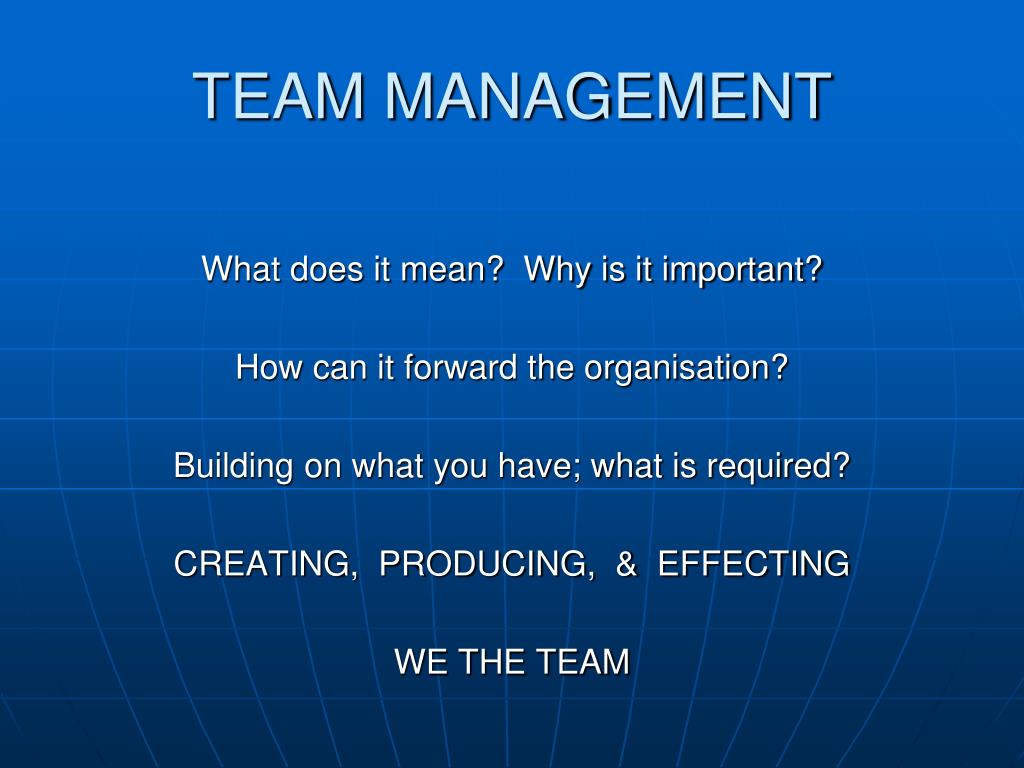 TEAM MANAGEMENT

What does it mean?  Why is it important?

How can it forward the organisation?

Building on what you have; what is required?

CREATING,  PRODUCING,  &  EFFECTING

WE THE TEAM